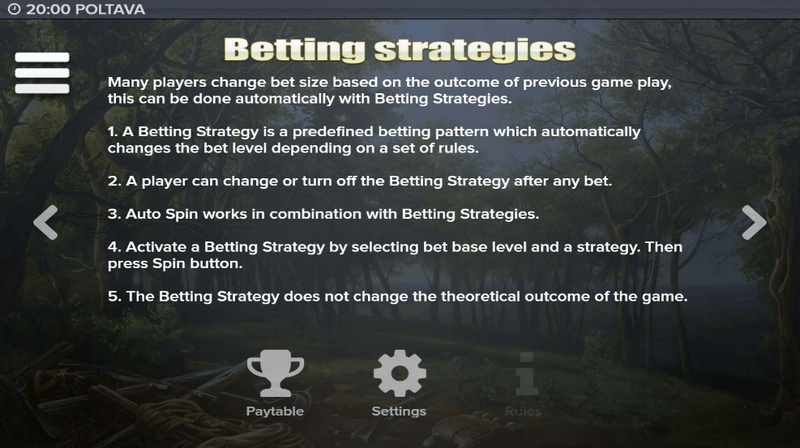 20:00 POLTAVA

Betting strategies

Many players change bet size based on the outcome of previous game play, this can be done automatically with Betting Strategies.

1. A Betting Strategy is a predefined betting pattern which automatically changes the bet level depending on a set of rules.

2. A player can change or turn off the Betting Strategy after any bet.

3. Auto Spin works in combination with Betting Strategies.

4. Activate a Betting Strategy by selecting bet base level and a strategy. Then press Spin button.

5. The Betting Strategy does not change the theoretical outcome of the game.

Paytable

Settings

Rules